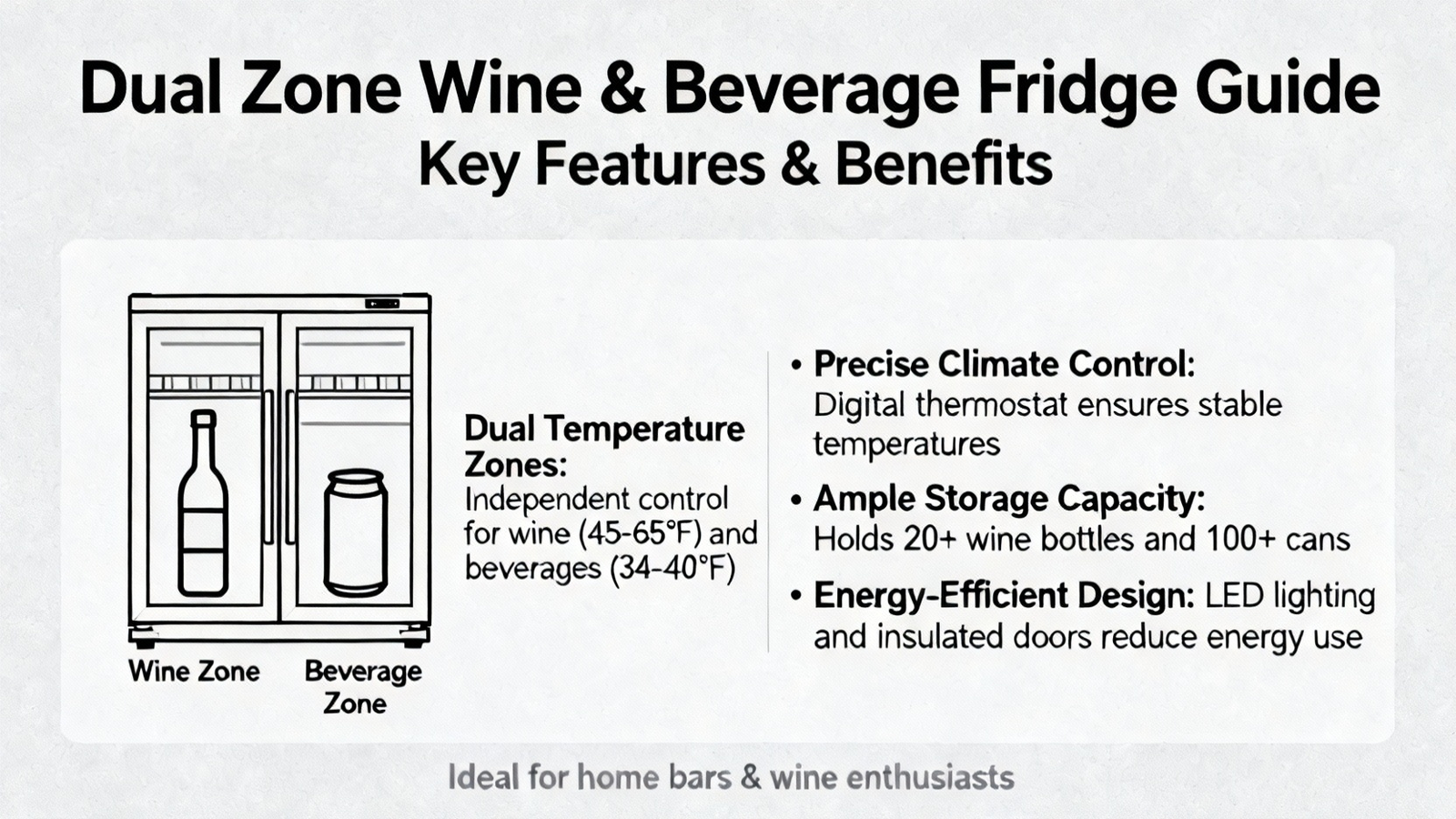 Dual Zone Wine & Beverage Fridge Guide
Key Features & Benefits

Wine Zone
Beverage Zone

Dual Temperature Zones:
Independent control for wine (45-65°F) and beverages (34-40°F)

• Precise Climate Control: Digital thermostat ensures stable temperatures

• Ample Storage Capacity: Holds 20+ wine bottles and 100+ cans

• Energy-Efficient Design: LED lighting and insulated doors reduce energy use

Ideal for home bars & wine enthusiasts